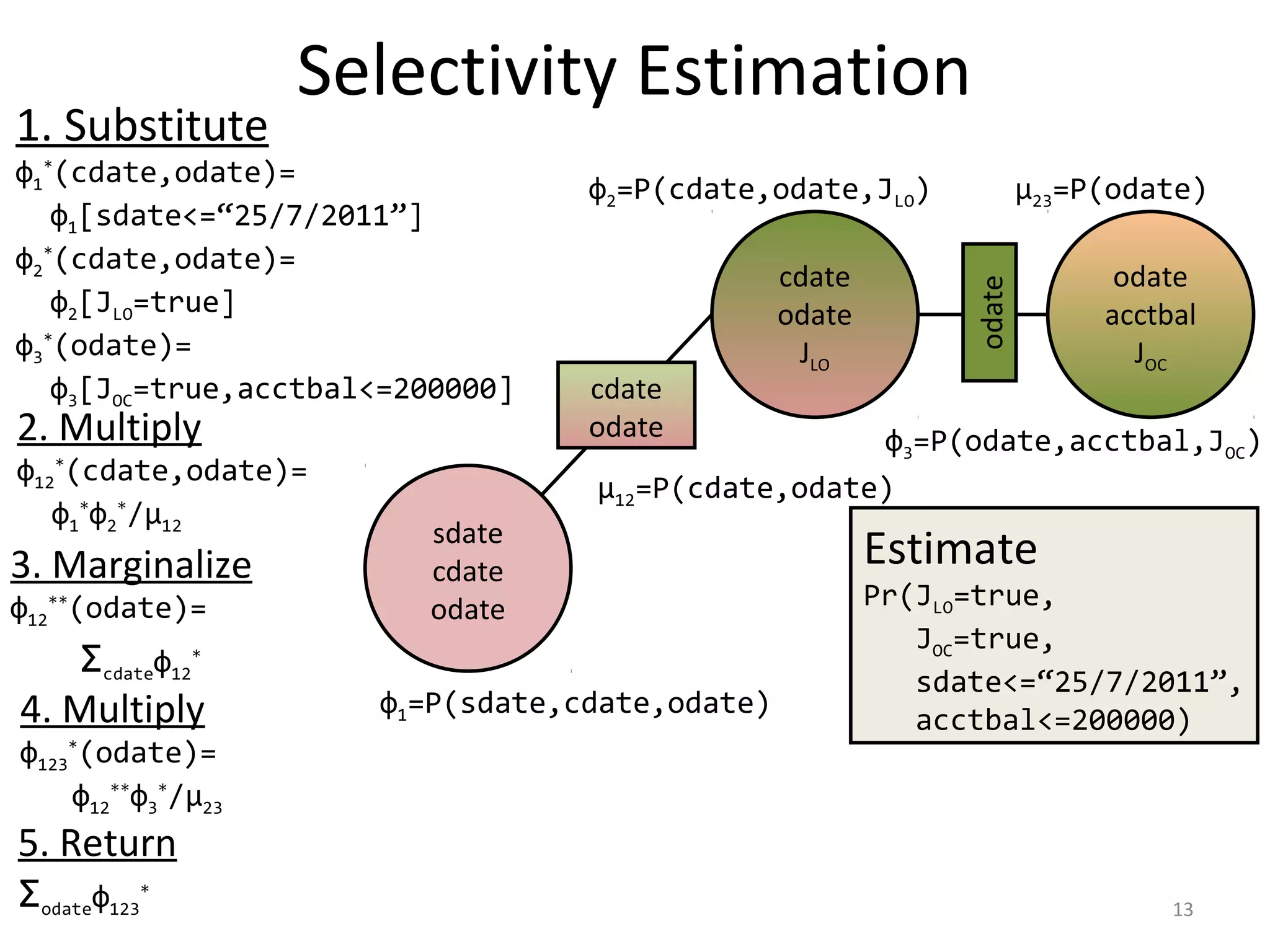 Selectivity Estimation

1. Substitute

$\phi_1^*$(cdate,odate)=

$\phi_1$[sdate<="25/7/2011"]

$\phi_2^*$(cdate,odate)=

$\phi_2$[$J_{LO}$=true]

$\phi_3^*$(odate)=

$\phi_3$[$J_{OC}$=true,acctbal<=200000]

2. Multiply

$\phi_{12}^*$(cdate,odate)=

$\phi_1^*\phi_2^*/\mu_{12}$

3. Marginalize

$\phi_{12}^{**}$(odate)=

$\Sigma_{cdate}\phi_{12}^*$

4. Multiply

$\phi_{123}^*$(odate)=

$\phi_{12}^{**}\phi_3^*/\mu_{23}$

5. Return

$\Sigma_{odate}\phi_{123}^*$

$\phi_2$=P(cdate,odate,$J_{LO}$)

$\mu_{23}$=P(odate)

cdate
odate
$J_{LO}$

odate

odate
acctbal
$J_{OC}$

cdate
odate

$\phi_3$=P(odate,acctbal,$J_{OC}$)

$\mu_{12}$=P(cdate,odate)

sdate
cdate
odate

$\phi_1$=P(sdate,cdate,odate)

Estimate
Pr($J_{LO}$=true,
$J_{OC}$=true,
sdate<="25/7/2011",
acctbal<=200000)

13